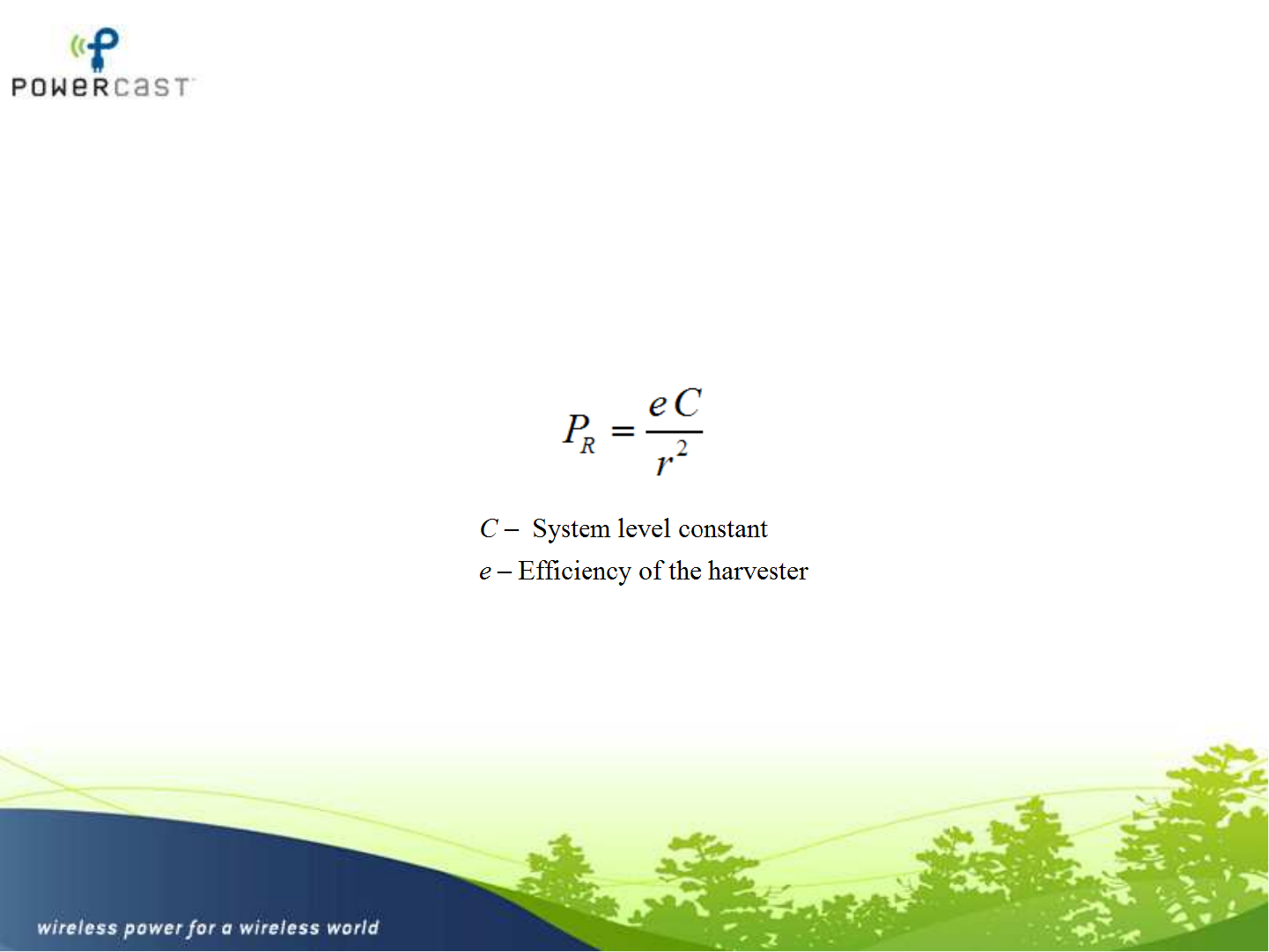 POWERCAST

$P_R = \frac{eC}{r^2}$

$C$ – System level constant
$e$ – Efficiency of the harvester

wireless power for a wireless world